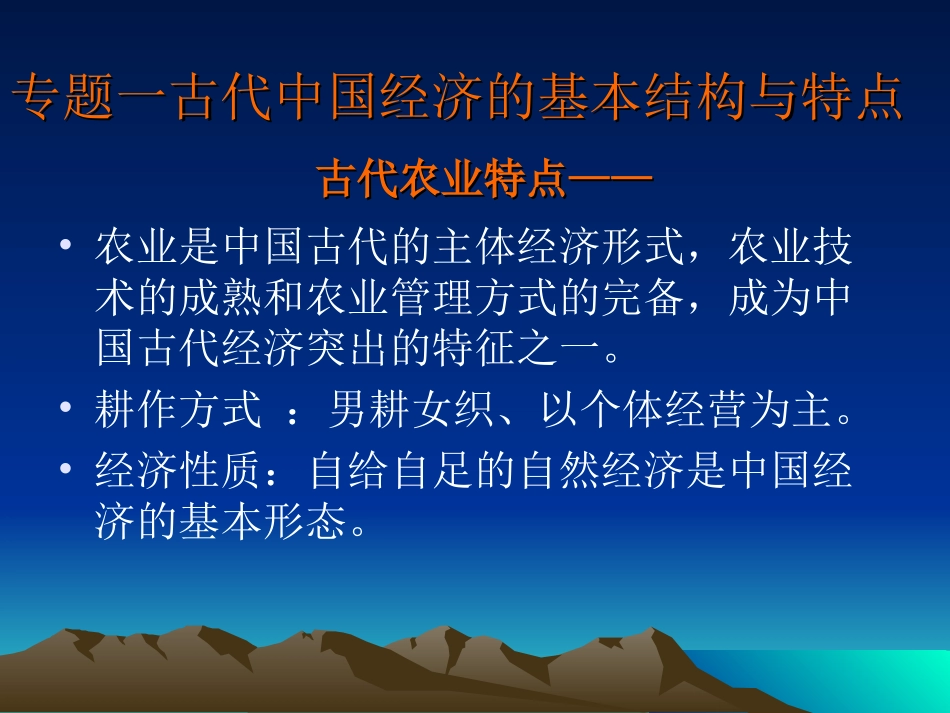 专题一古代中国经济的基本结构与特点

古代农业特点——

• 农业是中国古代的主体经济形式，农业技术的成熟和农业管理方式的完备，成为中国古代经济突出的特征之一。

• 耕作方式 ：男耕女织、以个体经营为主。

• 经济性质：自给自足的自然经济是中国经济的基本形态。